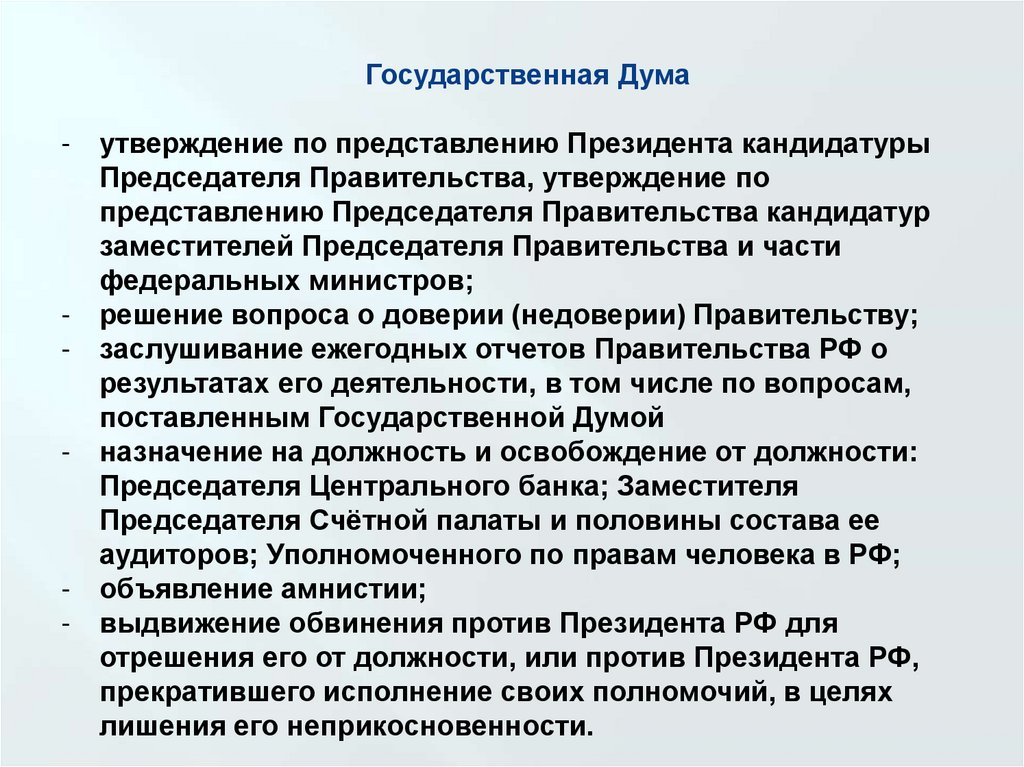 Государственная Дума

- утверждение по представлению Президента кандидатуры Председателя Правительства, утверждение по представлению Председателя Правительства кандидатур заместителей Председателя Правительства и части федеральных министров;
- решение вопроса о доверии (недоверии) Правительству;
- заслушивание ежегодных отчетов Правительства РФ о результатах его деятельности, в том числе по вопросам, поставленным Государственной Думой
- назначение на должность и освобождение от должности: Председателя Центрального банка; Заместителя Председателя Счётной палаты и половины состава ее аудиторов; Уполномоченного по правам человека в РФ;
- объявление амнистии;
- выдвижение обвинения против Президента РФ для отрешения его от должности, или против Президента РФ, прекратившего исполнение своих полномочий, в целях лишения его неприкосновенности.